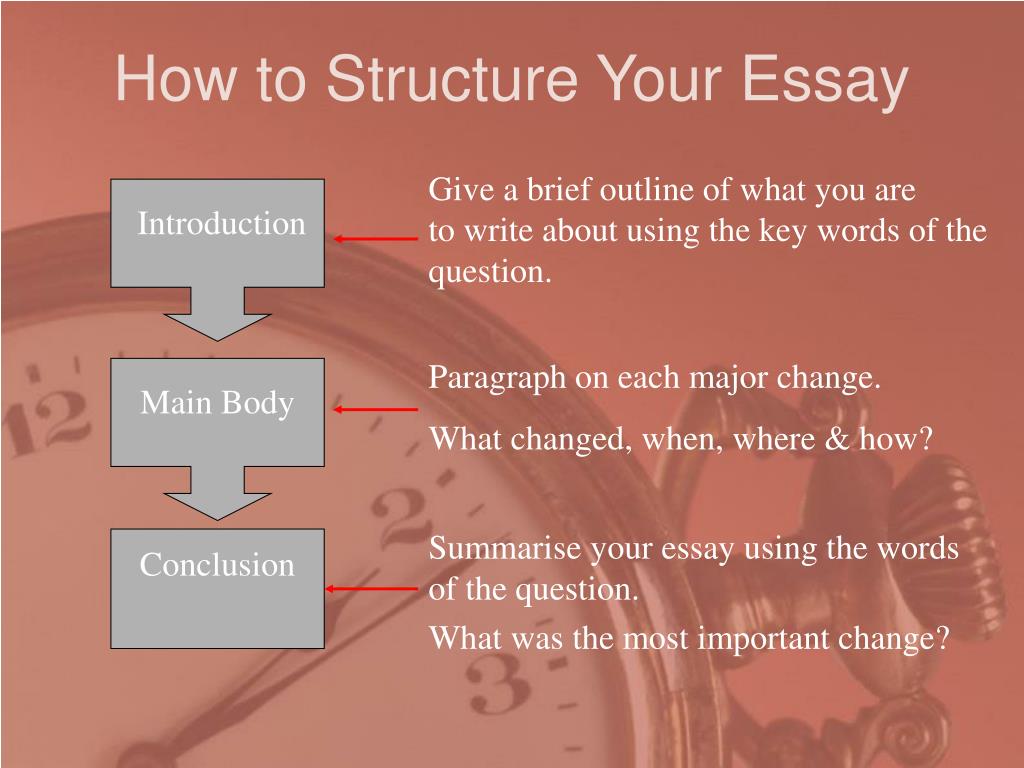 How to Structure Your Essay

Introduction

Give a brief outline of what you are to write about using the key words of the question.

Main Body

Paragraph on each major change.

What changed, when, where & how?

Conclusion

Summarise your essay using the words of the question.

What was the most important change?